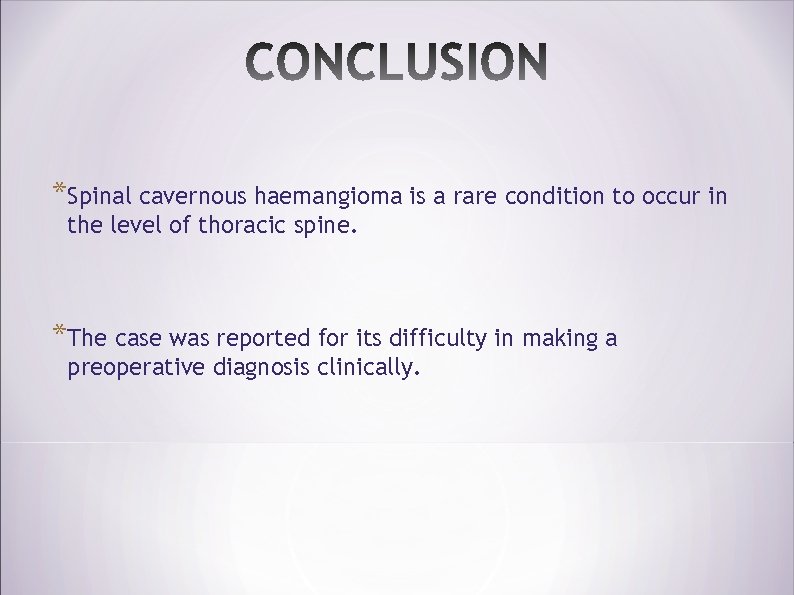 CONCLUSION

*Spinal cavernous haemangioma is a rare condition to occur in the level of thoracic spine.

*The case was reported for its difficulty in making a preoperative diagnosis clinically.